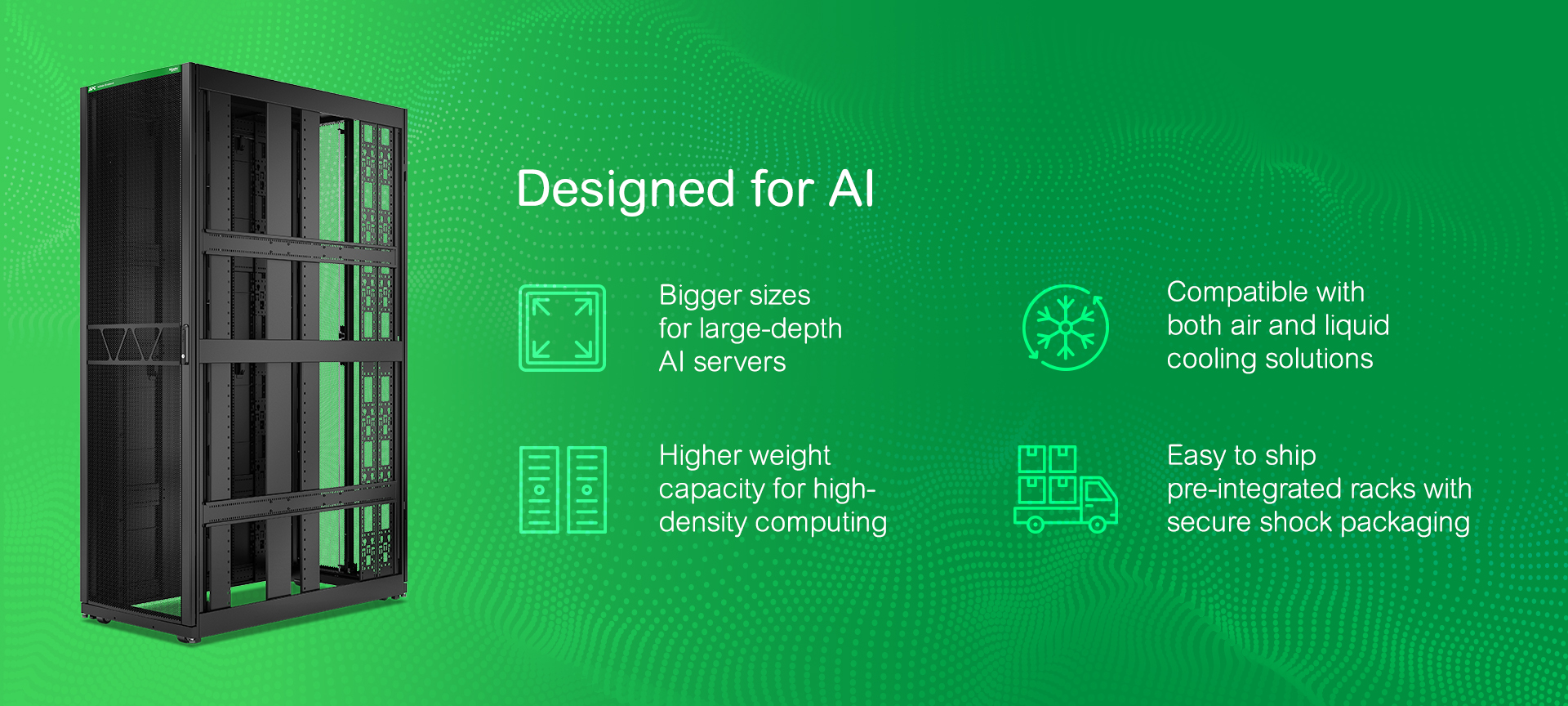 Designed for AI

Bigger sizes for large-depth AI servers

Higher weight capacity for high-density computing

Compatible with both air and liquid cooling solutions

Easy to ship pre-integrated racks with secure shock packaging